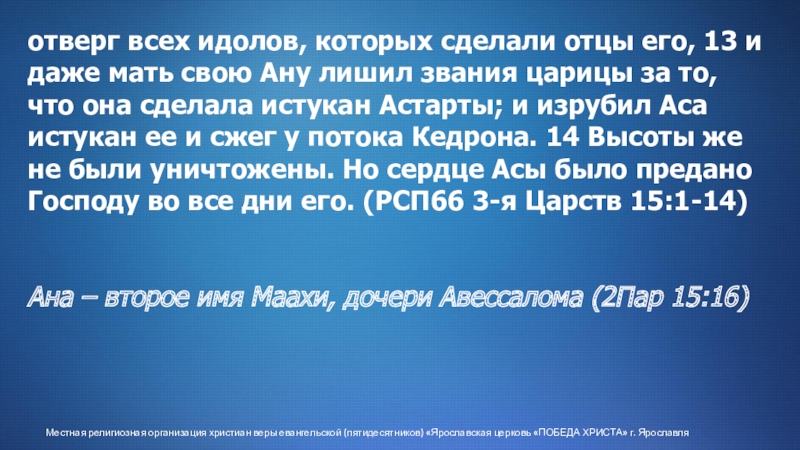 отверг всех идолов, которых сделали отцы его, 13 и даже мать свою Ану лишил звания царицы за то, что она сделала истукан Астарты; и изрубил Аса истукан ее и сжег у потока Кедрона. 14 Высоты же не были уничтожены. Но сердце Асы было предано Господу во все дни его. (РСП66 3-я Царств 15:1-14)

Ана – второе имя Маахи, дочери Авессалома (2Пар 15:16)

Местная религиозная организация христиан веры евангельской (пятидесятников) «Ярославская церковь «ПОБЕДА ХРИСТА» г. Ярославля